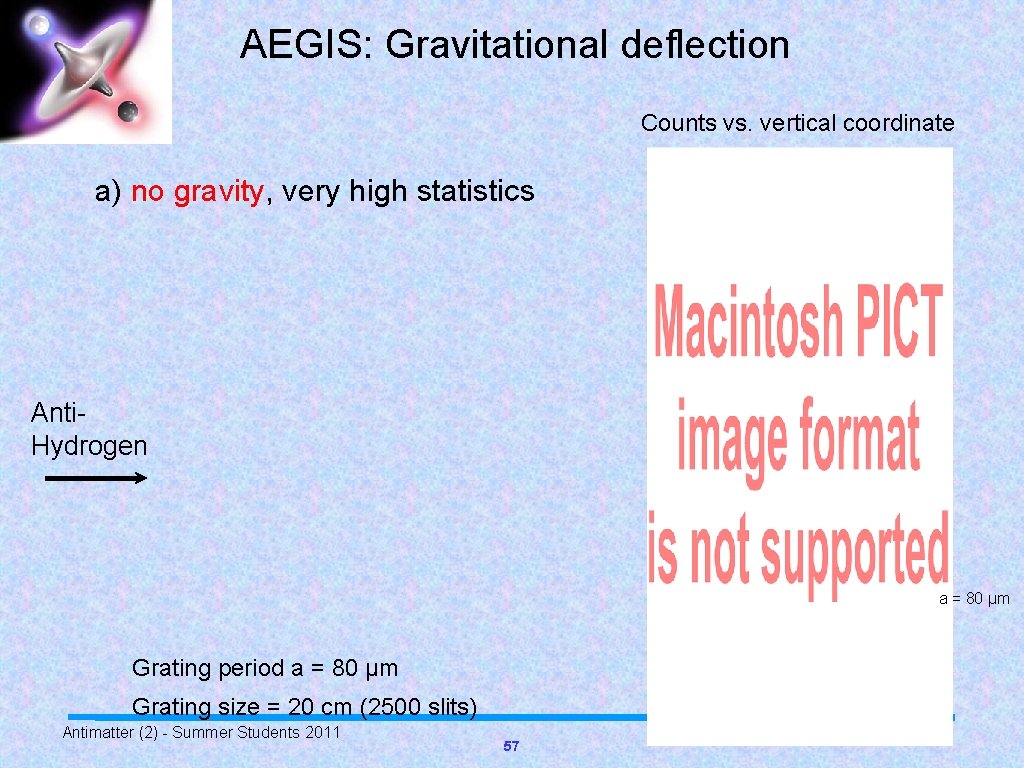 AEGIS: Gravitational deflection

Counts vs. vertical coordinate

a) no gravity, very high statistics

Macintosh PICT image format is not supported

Anti-Hydrogen

a = 80 μm

Grating period a = 80 μm

Grating size = 20 cm (2500 slits)

Antimatter (2) - Summer Students 2011

57